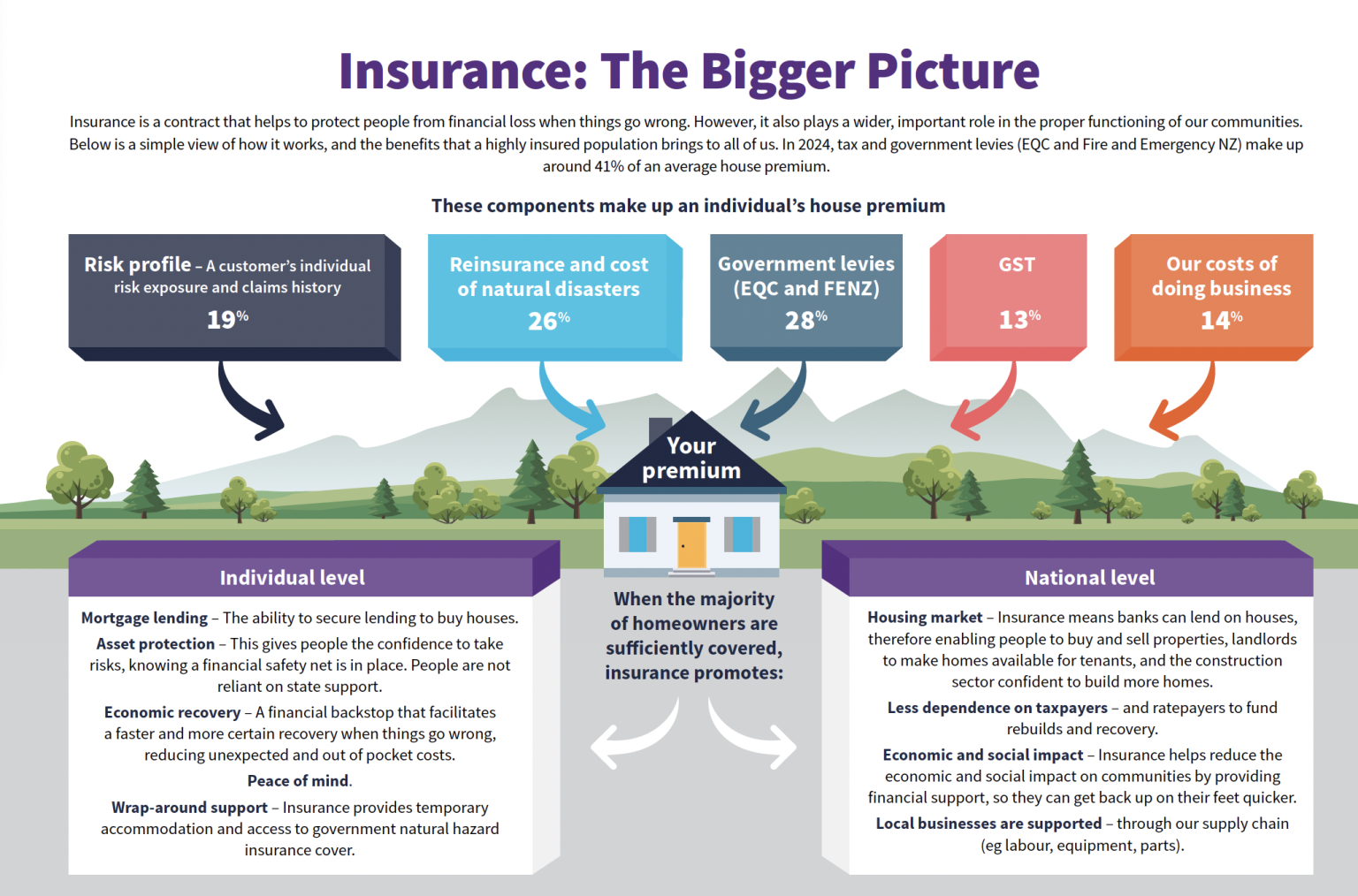 Insurance: The Bigger Picture

Insurance is a contract that helps to protect people from financial loss when things go wrong. However, it also plays a wider, important role in the proper functioning of our communities. Below is a simple view of how it works, and the benefits that a highly insured population brings to all of us. In 2024, tax and government levies (EQC and Fire and Emergency NZ) make up around 41% of an average house premium.

These components make up an individual's house premium

Risk profile – A customer's individual risk exposure and claims history
19%

Reinsurance and cost of natural disasters
26%

Government levies (EQC and FENZ)
28%

GST
13%

Our costs of doing business
14%

Your premium

Individual level

Mortgage lending – The ability to secure lending to buy houses.

Asset protection – This gives people the confidence to take risks, knowing a financial safety net is in place. People are not reliant on state support.

Economic recovery – A financial backstop that facilitates a faster and more certain recovery when things go wrong, reducing unexpected and out of pocket costs.

Peace of mind.

Wrap-around support – Insurance provides temporary accommodation and access to government natural hazard insurance cover.

When the majority of homeowners are sufficiently covered, insurance promotes:

National level

Housing market – Insurance means banks can lend on houses, therefore enabling people to buy and sell properties, landlords to make homes available for tenants, and the construction sector confident to build more homes.

Less dependence on taxpayers – and ratepayers to fund rebuilds and recovery.

Economic and social impact – Insurance helps reduce the economic and social impact on communities by providing financial support, so they can get back up on their feet quicker.

Local businesses are supported – through our supply chain (eg labour, equipment, parts).